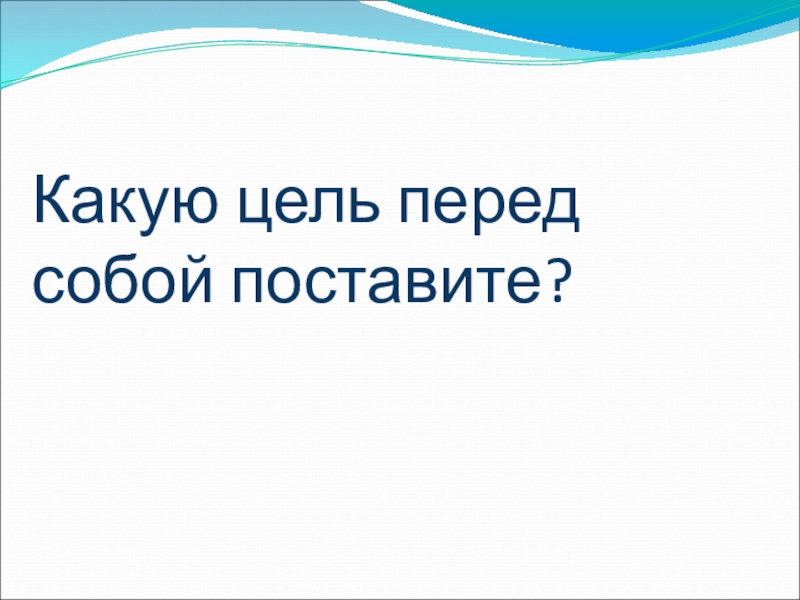 Какую цель перед собой поставите?